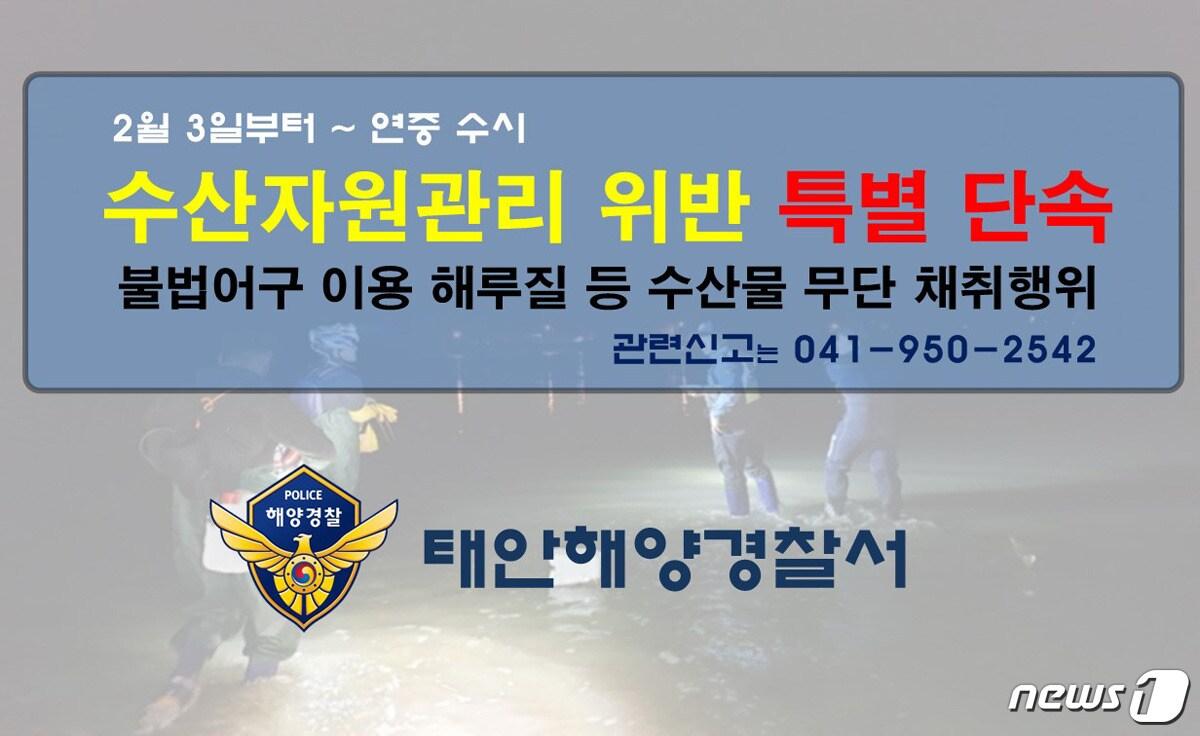 2월 3일부터 ~ 연중 수시

수산자원관리 위반 특별 단속

불법어구 이용 해루질 등 수산물 무단 채취행위

관련신고는 041-950-2542

POLICE
해양경찰

태안해양경찰서

news1